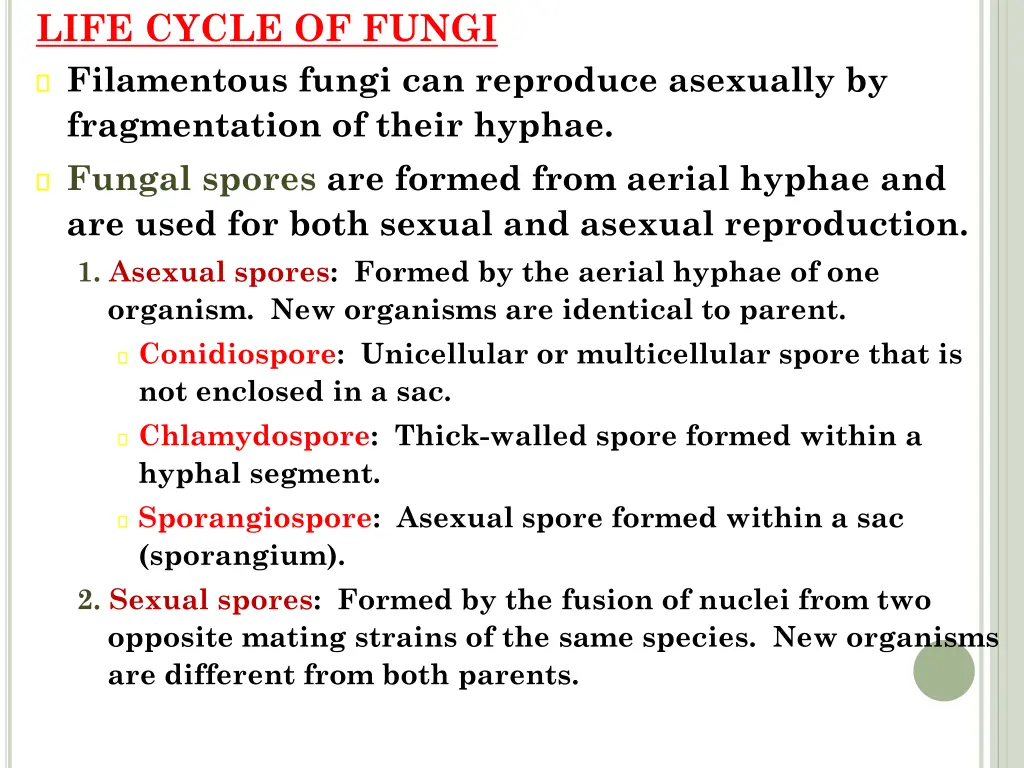 LIFE CYCLE OF FUNGI

Filamentous fungi can reproduce asexually by fragmentation of their hyphae.

Fungal spores are formed from aerial hyphae and are used for both sexual and asexual reproduction.

1. Asexual spores: Formed by the aerial hyphae of one organism. New organisms are identical to parent.

Conidiospore: Unicellular or multicellular spore that is not enclosed in a sac.

Chlamydospore: Thick-walled spore formed within a hyphal segment.

Sporangiospore: Asexual spore formed within a sac (sporangium).

2. Sexual spores: Formed by the fusion of nuclei from two opposite mating strains of the same species. New organisms are different from both parents.